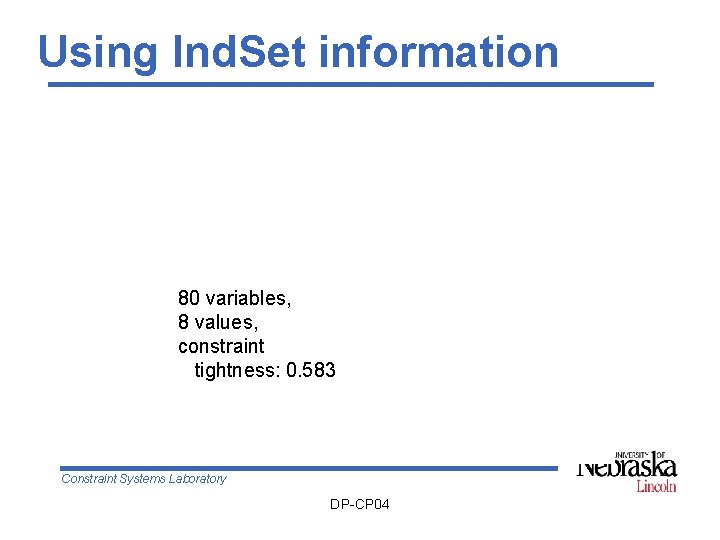 Using IndSet information

80 variables,
8 values,
constraint tightness: 0.583

Constraint Systems Laboratory

UNIVERSITY OF Nebraska Lincoln

DP-CP04